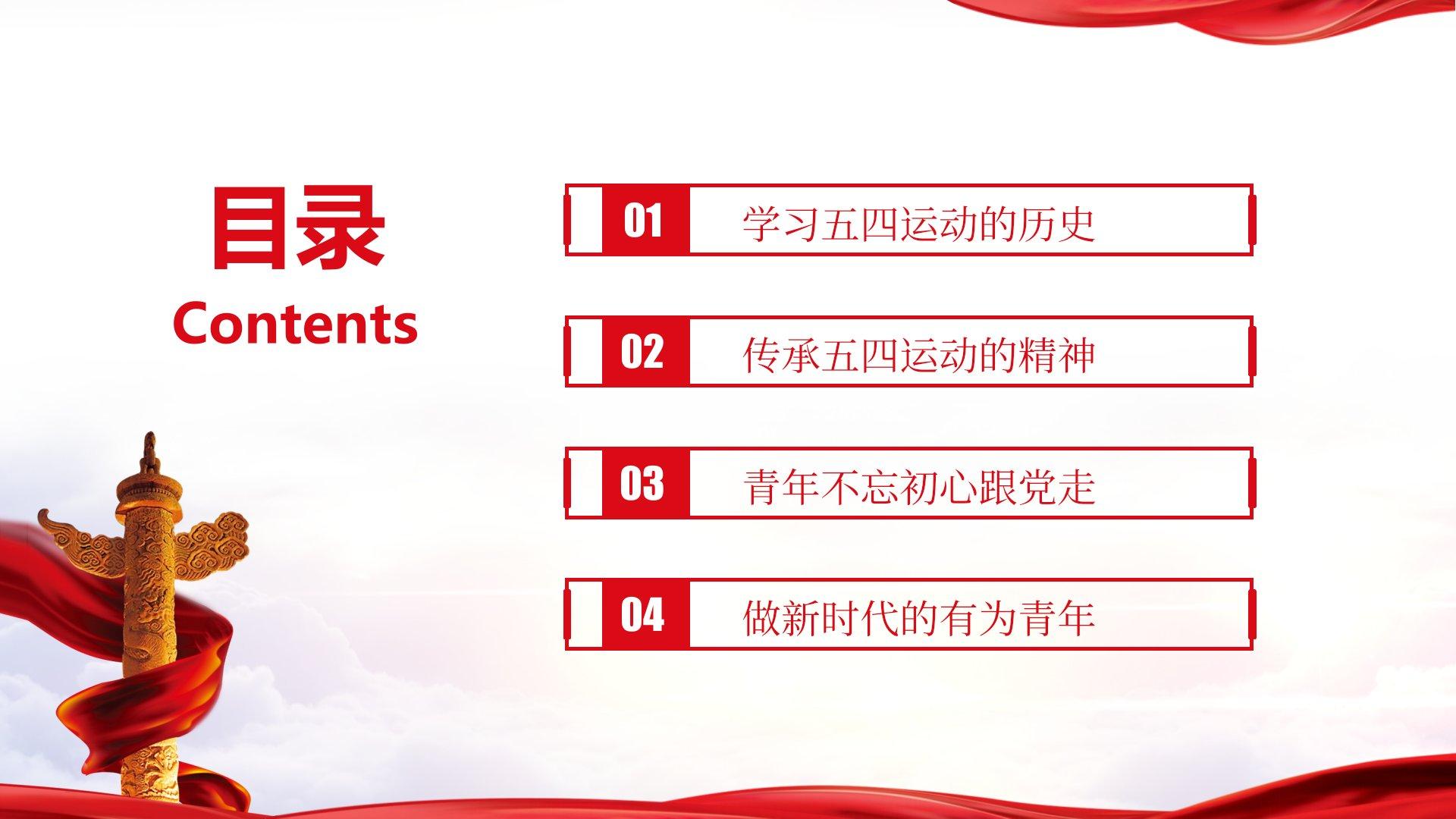 目录
Contents

01 学习五四运动的历史

02 传承五四运动的精神

03 青年不忘初心跟党走

04 做新时代的有为青年